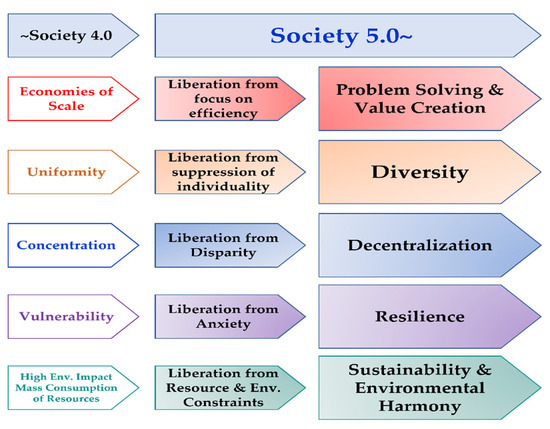 ~Society 4.0

Society 5.0~

Economies of Scale

Liberation from focus on efficiency

Problem Solving & Value Creation

Uniformity

Liberation from suppression of individuality

Diversity

Concentration

Liberation from Disparity

Decentralization

Vulnerability

Liberation from Anxiety

Resilience

High Env. Impact Mass Consumption of Resources

Liberation from Resource & Env. Constraints

Sustainability & Environmental Harmony